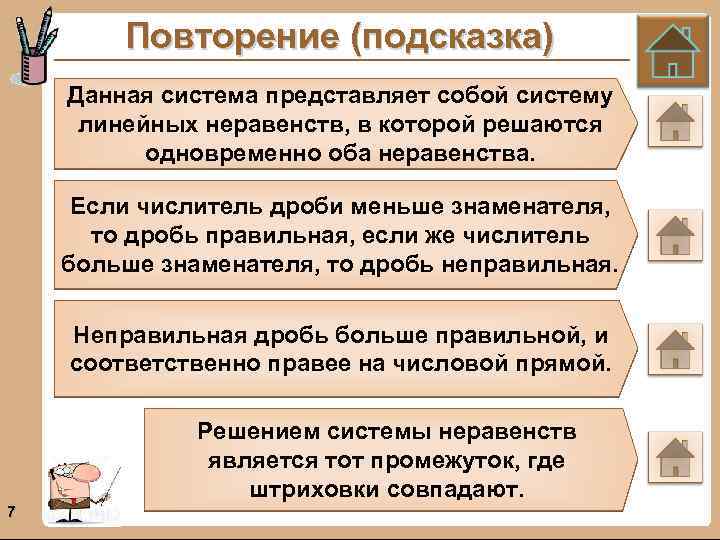 Повторение (подсказка)

Данная система представляет собой систему линейных неравенств, в которой решаются одновременно оба неравенства.

Если числитель дроби меньше знаменателя, то дробь правильная, если же числитель больше знаменателя, то дробь неправильная.

Неправильная дробь больше правильной, и соответственно правее на числовой прямой.

Решением системы неравенств является тот промежуток, где штриховки совпадают.

7